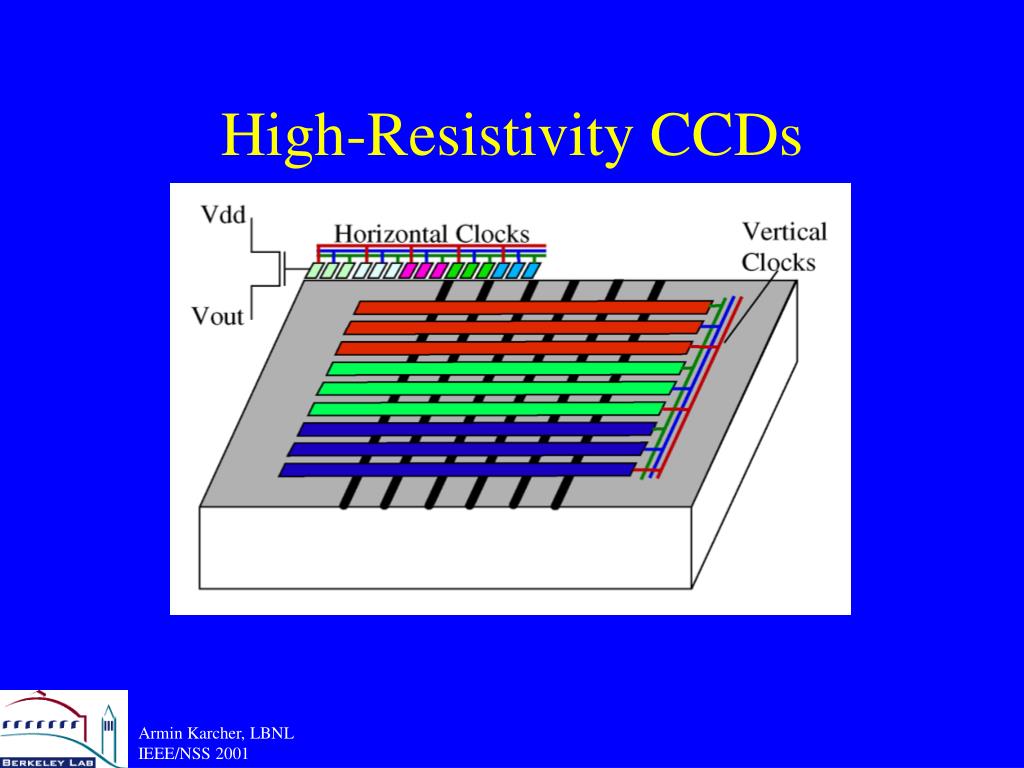 High-Resistivity CCDs

Vdd
Horizontal Clocks
Vertical Clocks
Vout

BERKELEY LAB

Armin Karcher, LBNL
IEEE/NSS 2001